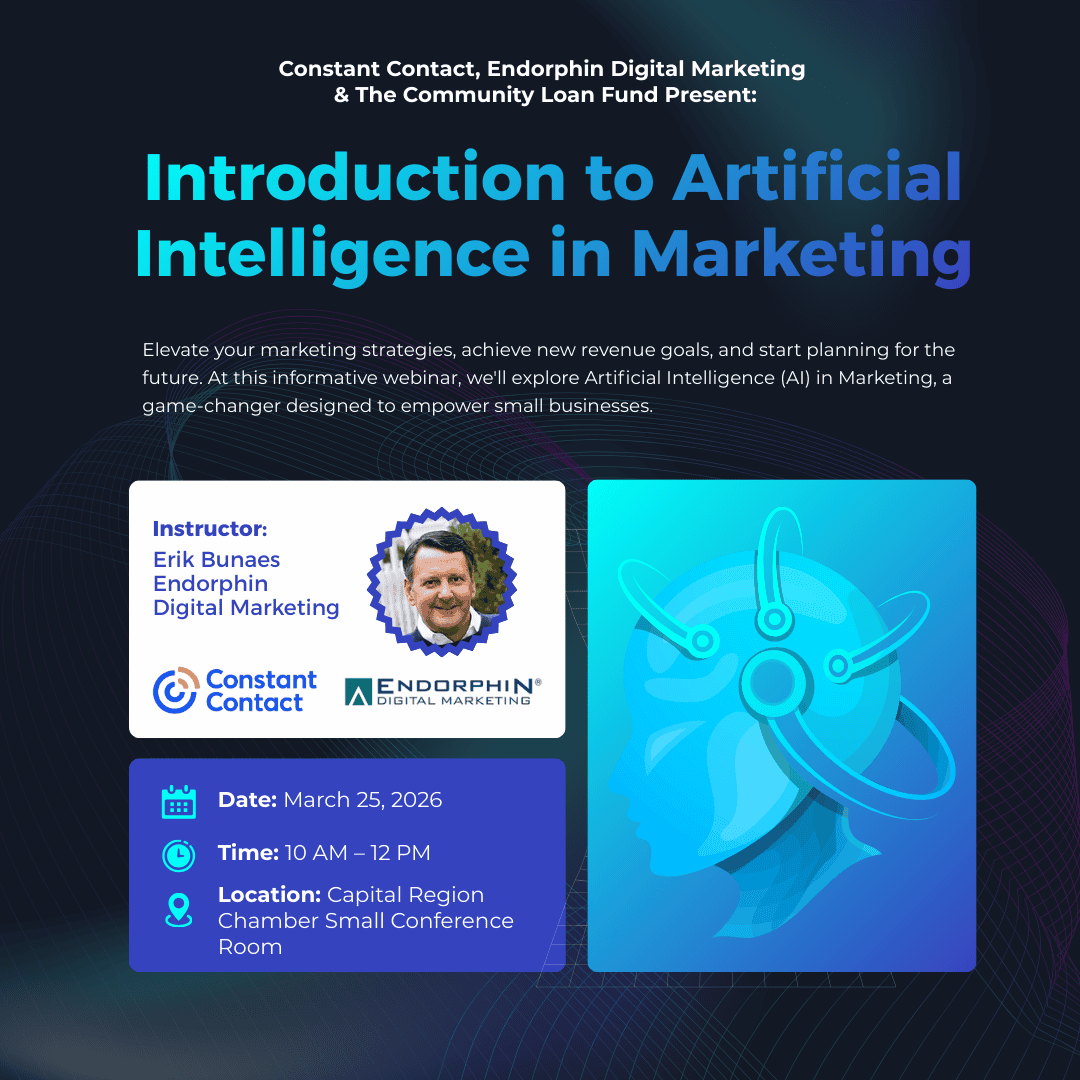 Constant Contact, Endorphin Digital Marketing & The Community Loan Fund Present:

Introduction to Artificial Intelligence in Marketing

Elevate your marketing strategies, achieve new revenue goals, and start planning for the future. At this informative webinar, we'll explore Artificial Intelligence (AI) in Marketing, a game-changer designed to empower small businesses.

Instructor:
Erik Bunaes
Endorphin
Digital Marketing

Constant Contact

ENDORPHIN®
DIGITAL MARKETING

Date: March 25, 2026

Time: 10 AM – 12 PM

Location: Capital Region Chamber Small Conference Room